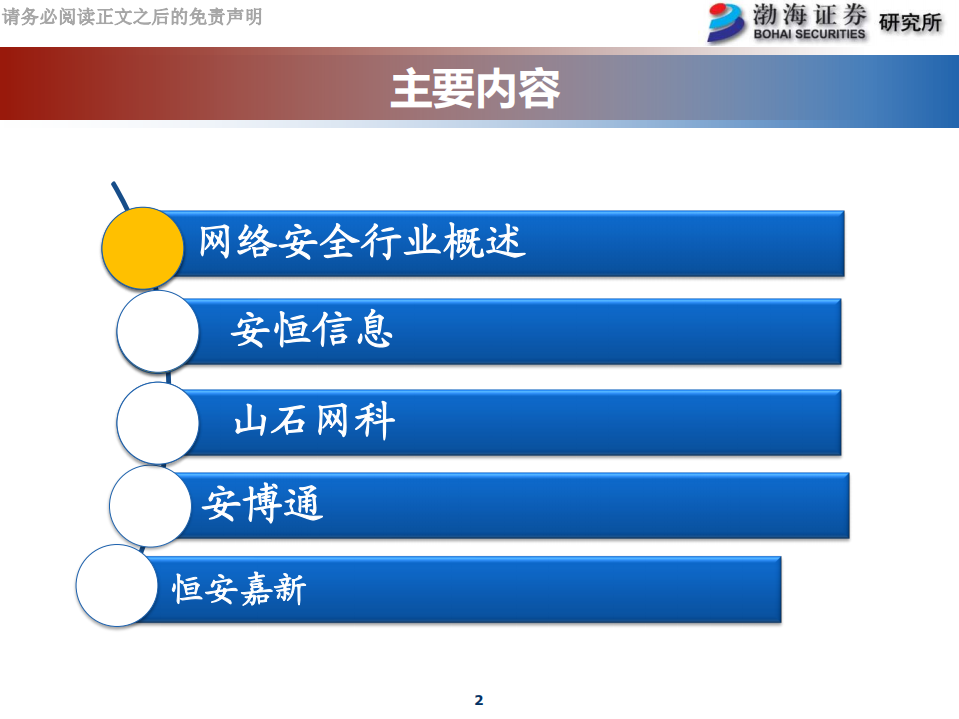 请务必阅读正文之后的免责声明

渤海证券 BOHAI SECURITIES 研究所

主要内容

网络安全行业概述

安恒信息

山石网科

安博通

恒安嘉新

2